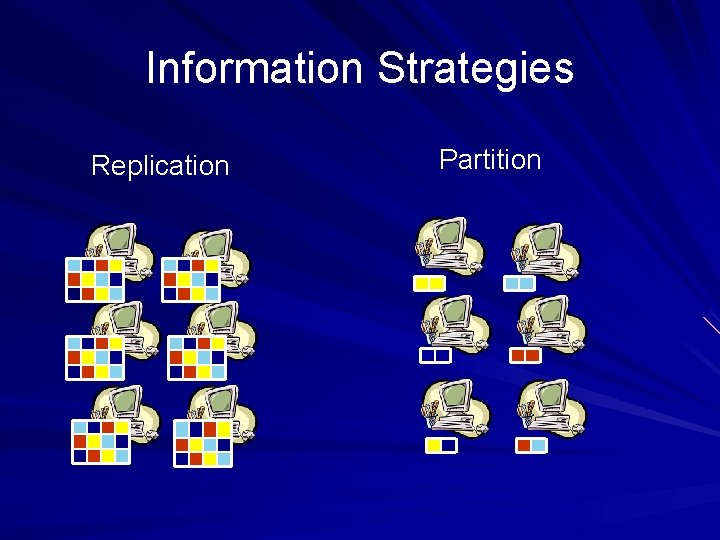 Information Strategies

Replication

Partition